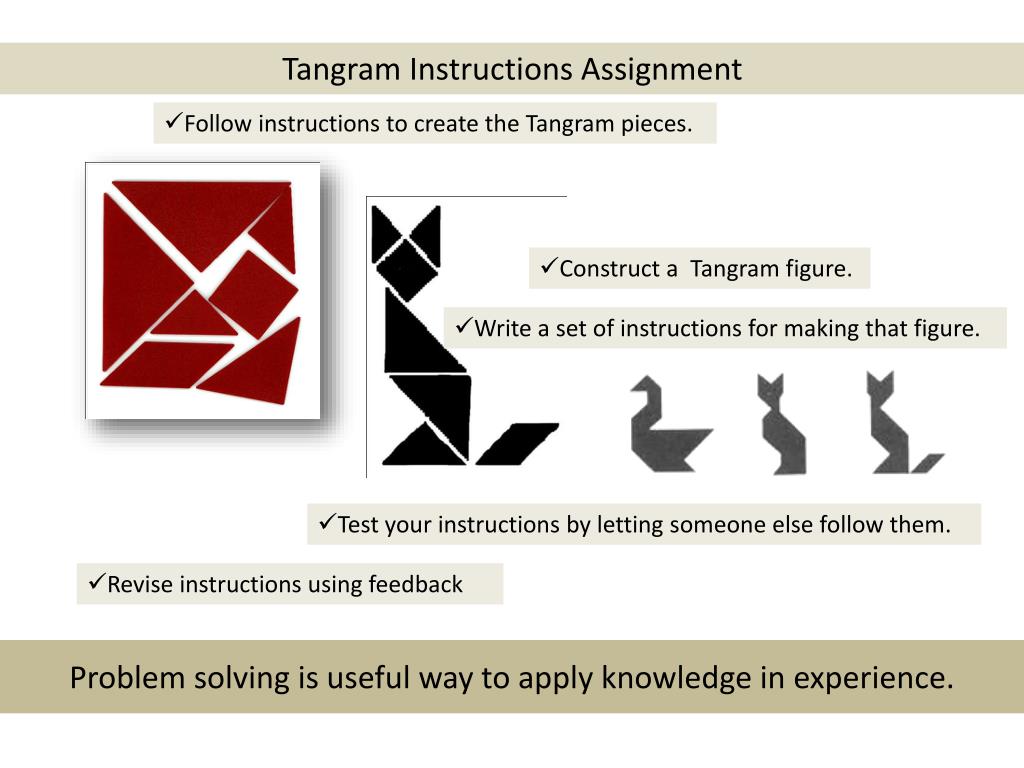 Tangram Instructions Assignment

✓Follow instructions to create the Tangram pieces.

✓Construct a  Tangram figure.

✓Write a set of instructions for making that figure.

✓Test your instructions by letting someone else follow them.

✓Revise instructions using feedback

Problem solving is useful way to apply knowledge in experience.